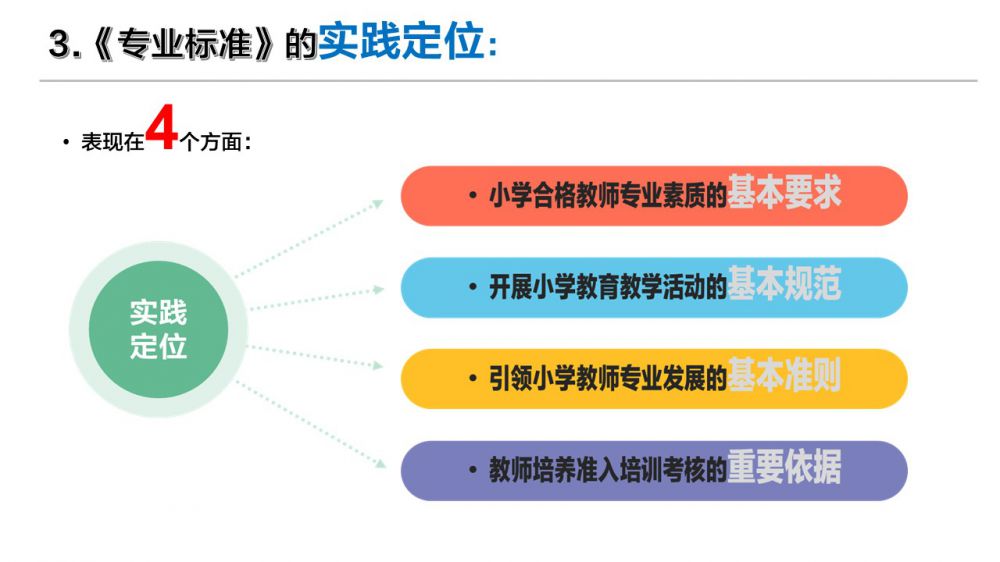 3.《专业标准》的实践定位:

• 表现在4个方面:

实践定位

• 小学合格教师专业素质的基本要求

• 开展小学教育教学活动的基本规范

• 引领小学教师专业发展的基本准则

• 教师培养准入培训考核的重要依据